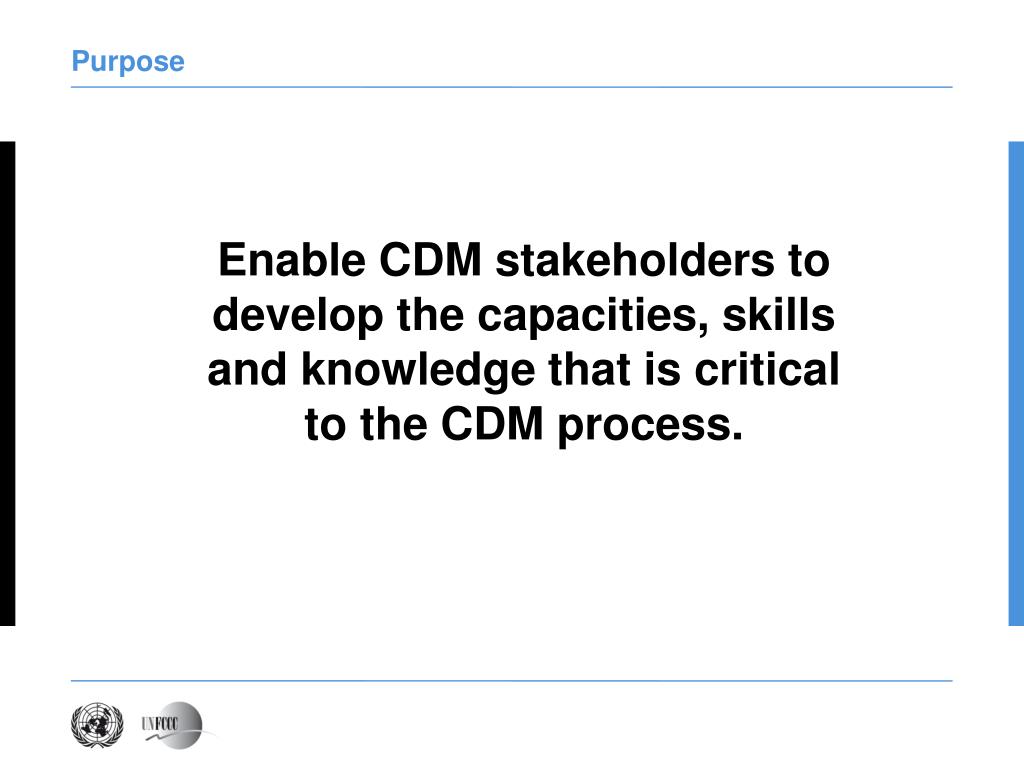 Purpose

Enable CDM stakeholders to develop the capacities, skills and knowledge that is critical to the CDM process.

UNFCCC